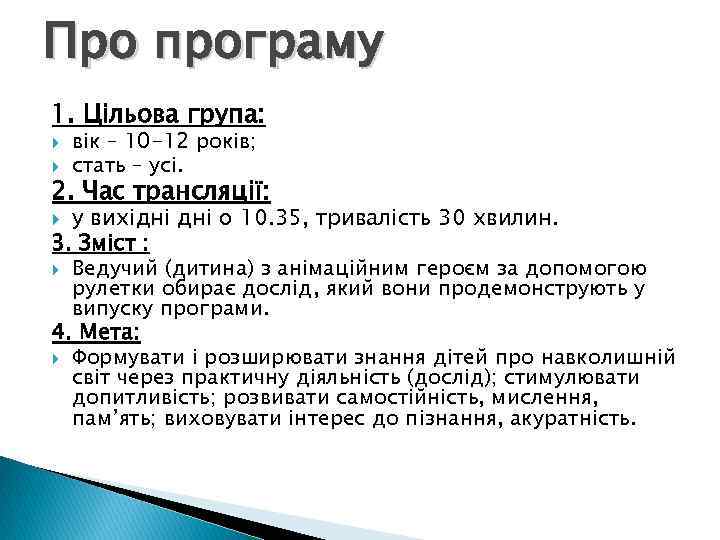 Про програму

1. Цільова група:
вік – 10-12 років;
стать – усі.

2. Час трансляції:
у вихідні дні о 10.35, тривалість 30 хвилин.

3. Зміст :
Ведучий (дитина) з анімаційним героєм за допомогою рулетки обирає дослід, який вони продемонструють у випуску програми.

4. Мета:
Формувати і розширювати знання дітей про навколишній світ через практичну діяльність (дослід); стимулювати допитливість; розвивати самостійність, мислення, пам'ять; виховувати інтерес до пізнання, акуратність.